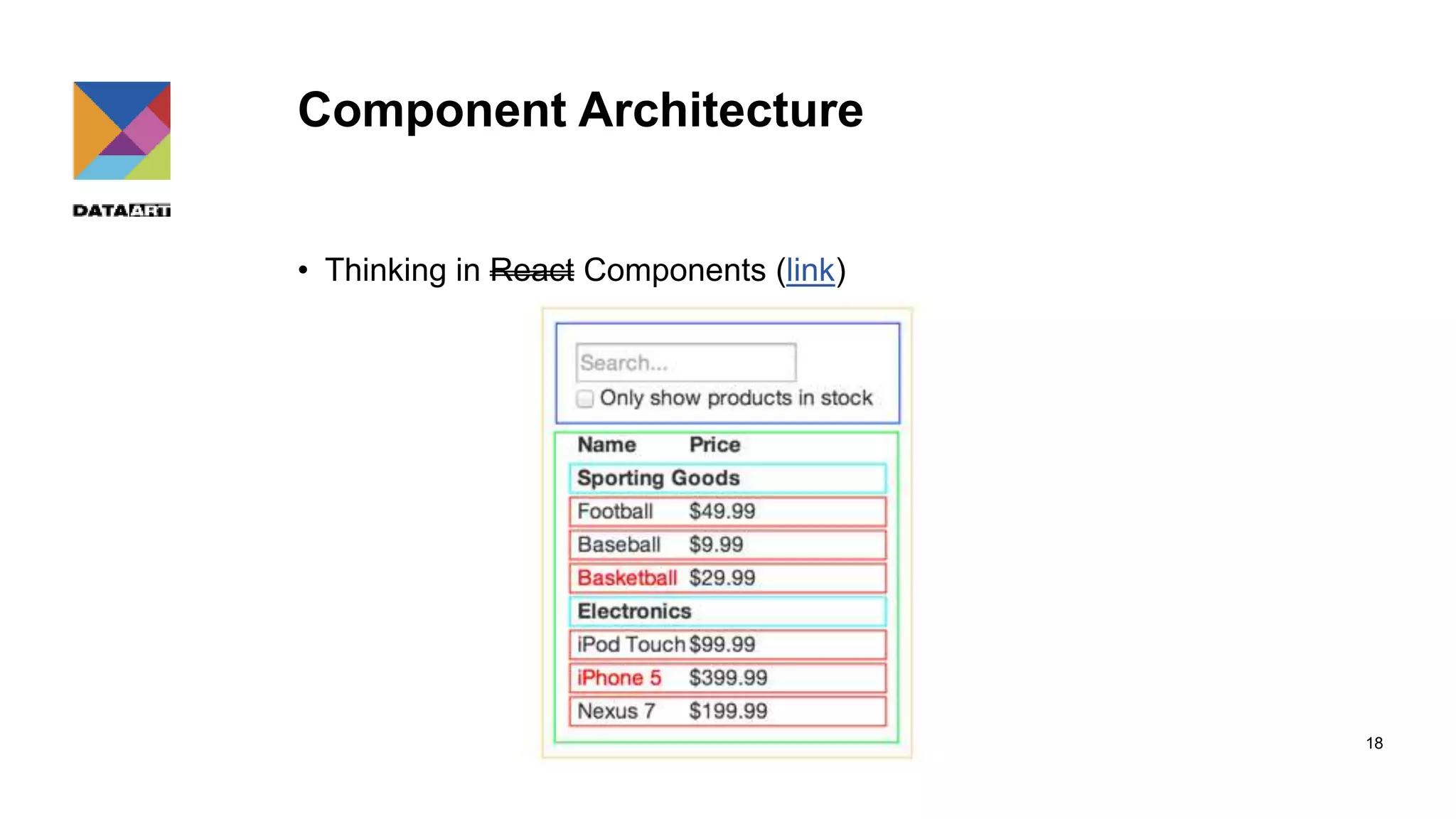 DATAART

Component Architecture

• Thinking in ~~React~~ Components (link)

Search...

Only show products in stock

| Name | Price |
|---|---|
| Sporting Goods | |
| Football | $49.99 |
| Baseball | $9.99 |
| Basketball | $29.99 |
| Electronics | |
| iPod Touch | $99.99 |
| iPhone 5 | $399.99 |
| Nexus 7 | $199.99 |

18